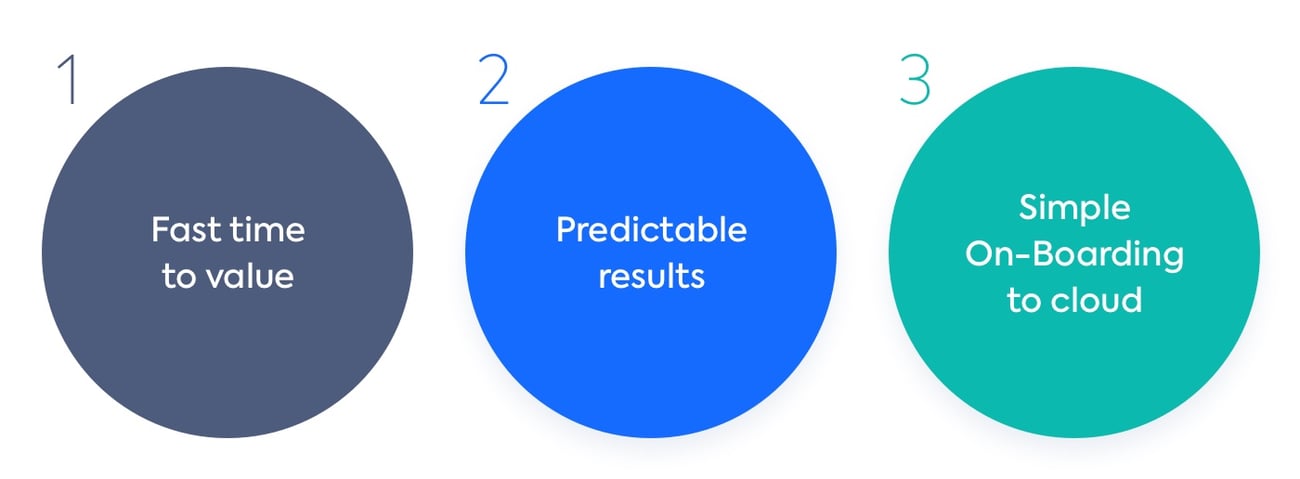 1

Fast time to value

2

Predictable results

3

Simple On-Boarding to cloud